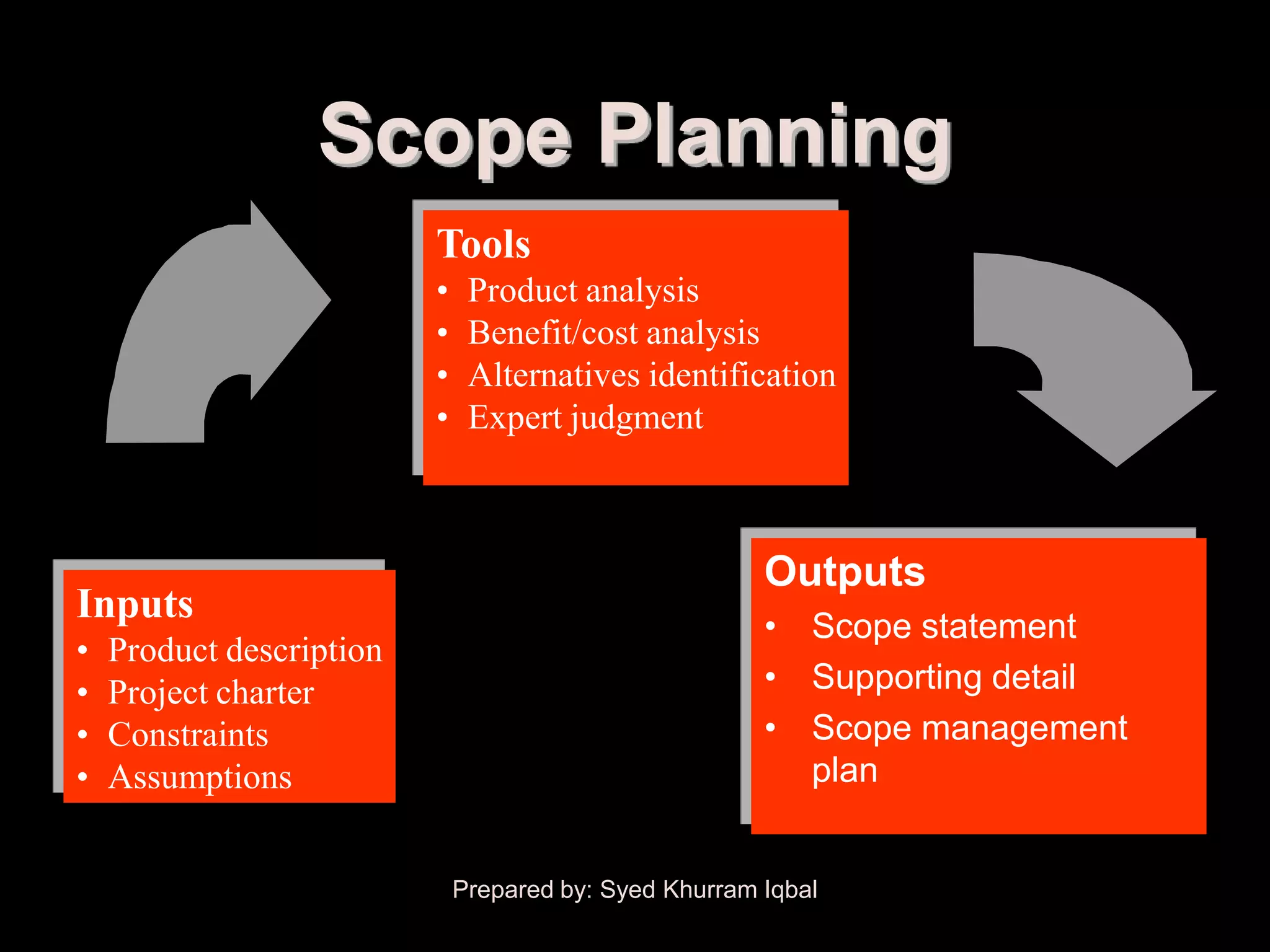 Scope Planning

Tools
• Product analysis
• Benefit/cost analysis
• Alternatives identification
• Expert judgment

Inputs
• Product description
• Project charter
• Constraints
• Assumptions

Outputs
• Scope statement
• Supporting detail
• Scope management plan

Prepared by: Syed Khurram Iqbal